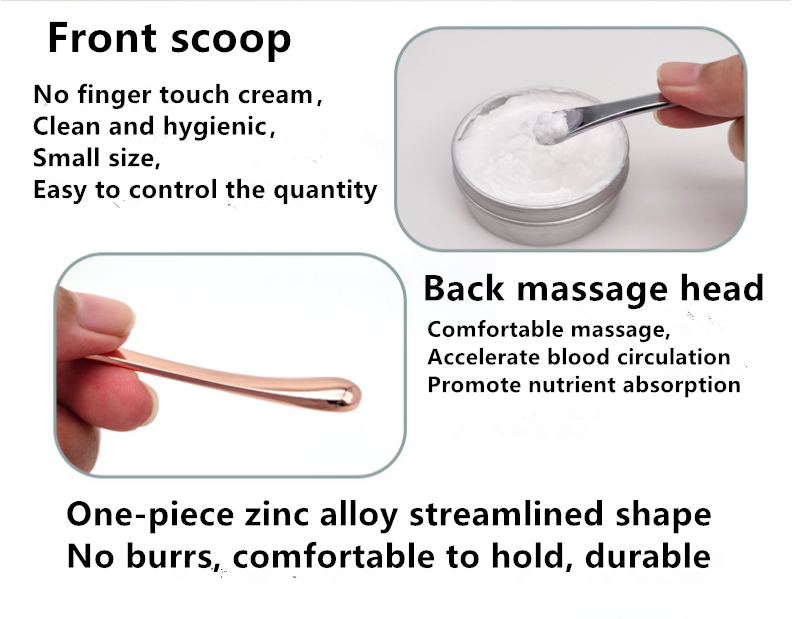 Front scoop

No finger touch cream,
Clean and hygienic,
Small size,
Easy to control the quantity

Back massage head

Comfortable massage,
Accelerate blood circulation
Promote nutrient absorption

One-piece zinc alloy streamlined shape
No burrs, comfortable to hold, durable